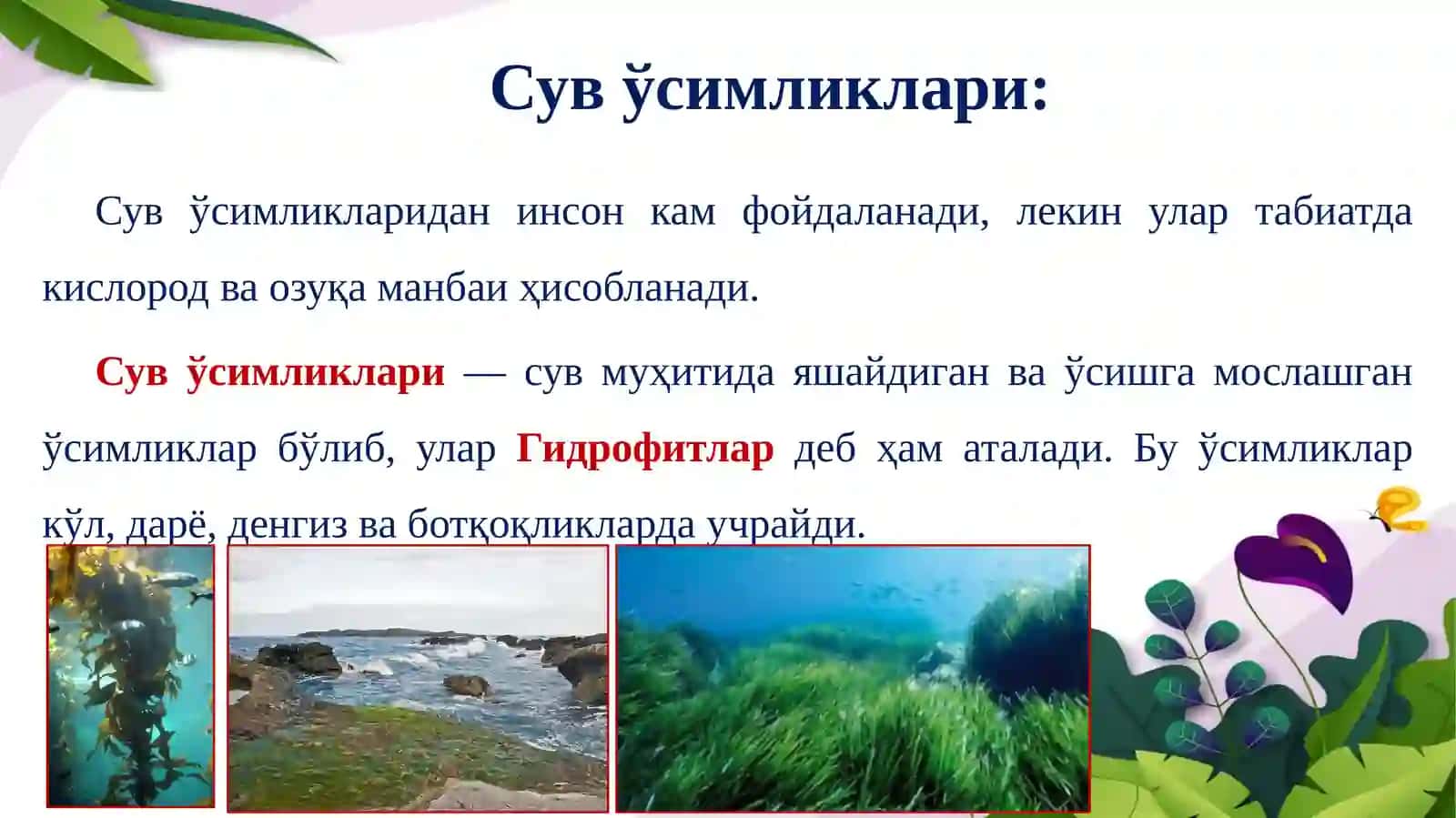 Сув ўсимликлари:

Сув ўсимликларидан инсон кам фойдаланади, лекин улар табиатда кислород ва озуқа манбаи ҳисобланади.

Сув ўсимликлари — сув муҳитида яшайдиган ва ўсишга мослашган ўсимликлар бўлиб, улар Гидрофитлар деб ҳам аталади. Бу ўсимликлар кўл, дарё, денгиз ва ботқоқликларда учрайди.